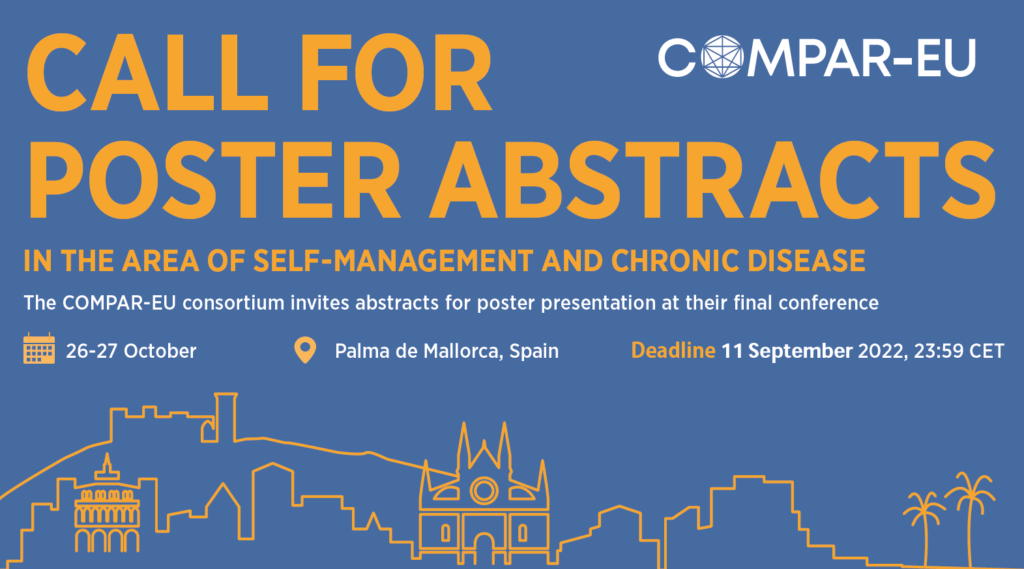 CALL FOR POSTER ABSTRACTS

COMPAR-EU

IN THE AREA OF SELF-MANAGEMENT AND CHRONIC DISEASE

The COMPAR-EU consortium invites abstracts for poster presentation at their final conference

26-27 October

Palma de Mallorca, Spain

Deadline 11 September 2022, 23:59 CET